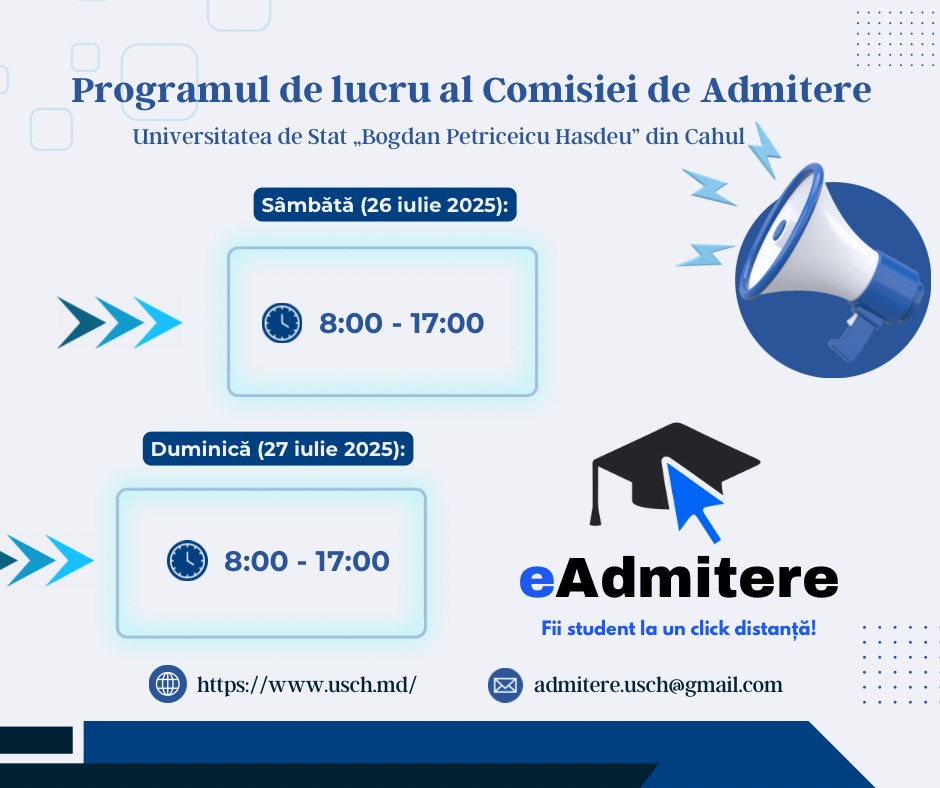 Programul de lucru al Comisiei de Admitere
Universitatea de Stat „Bogdan Petriceicu Hasdeu” din Cahul

Sâmbătă (26 iulie 2025):

8:00 - 17:00

Duminică (27 iulie 2025):

8:00 - 17:00

eAdmitere
Fii student la un click distanță!

https://www.usch.md/

admitere.usch@gmail.com